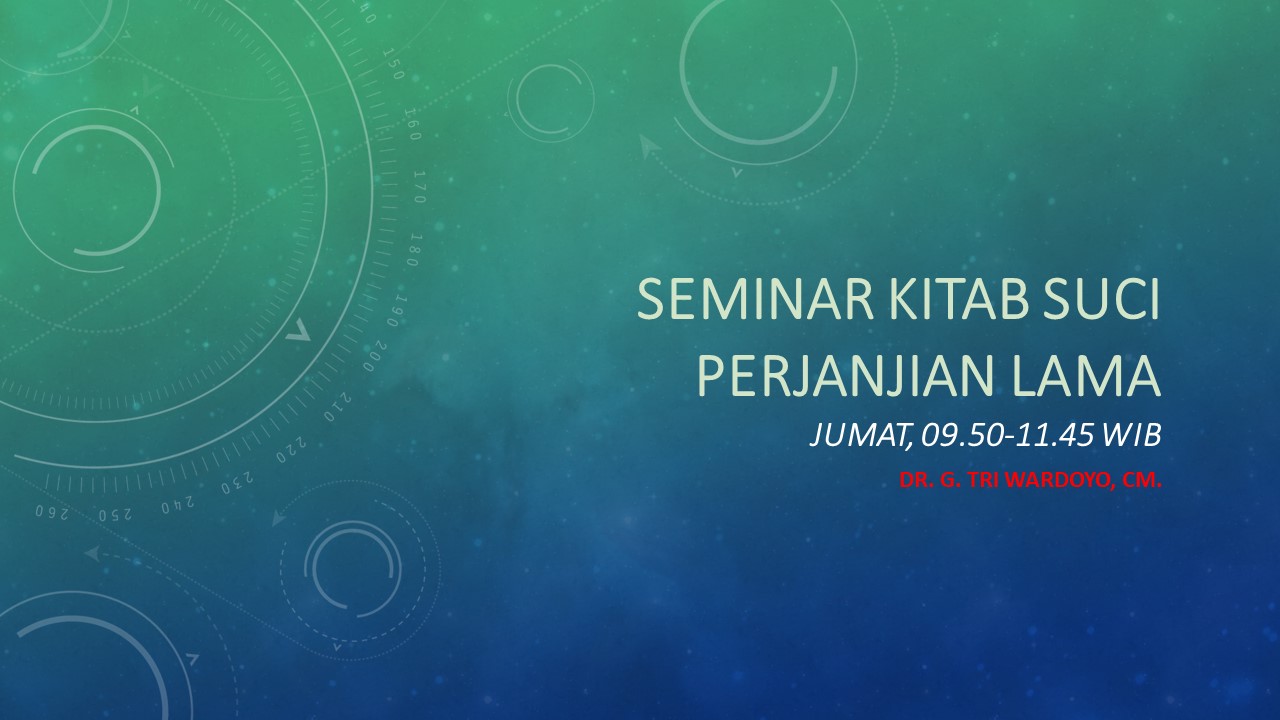 SEMINAR KITAB SUCI PERJANJIAN LAMA

JUMAT, 09.50-11.45 WIB

DR. G. TRI WARDOYO, CM.